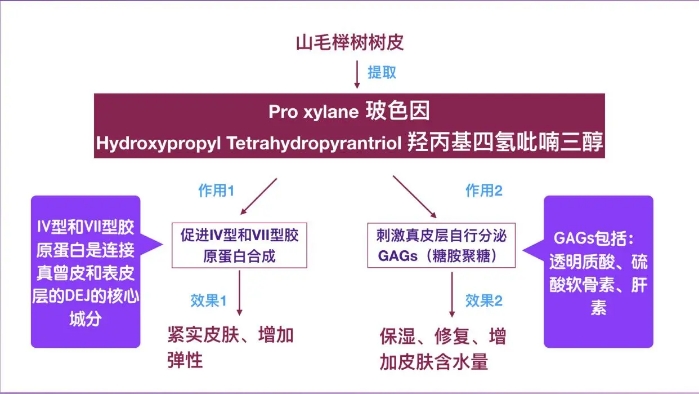 山毛榉树树皮

提取

Pro xylane 玻色因
Hydroxypropyl Tetrahydropyrantriol 羟丙基四氢吡喃三醇

作用1

作用2

IV型和VII型胶原蛋白是连接真曾皮和表皮层的DEJ的核心城分

促进IV型和VII型胶原蛋白合成

刺激真皮层自行分泌GAGs（糖胺聚糖）

GAGs包括：透明质酸、硫酸软骨素、肝素

效果1

效果2

紧实皮肤、增加弹性

保湿、修复、增加皮肤含水量